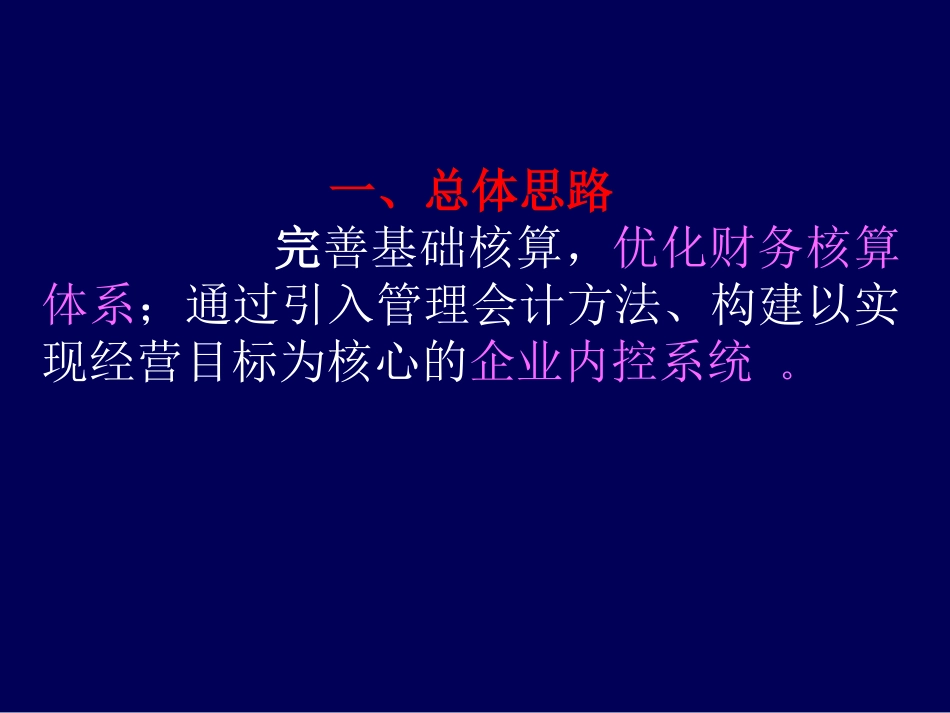 一、总体思路

完善基础核算，优化财务核算体系；通过引入管理会计方法、构建以实现经营目标为核心的企业内控系统 。